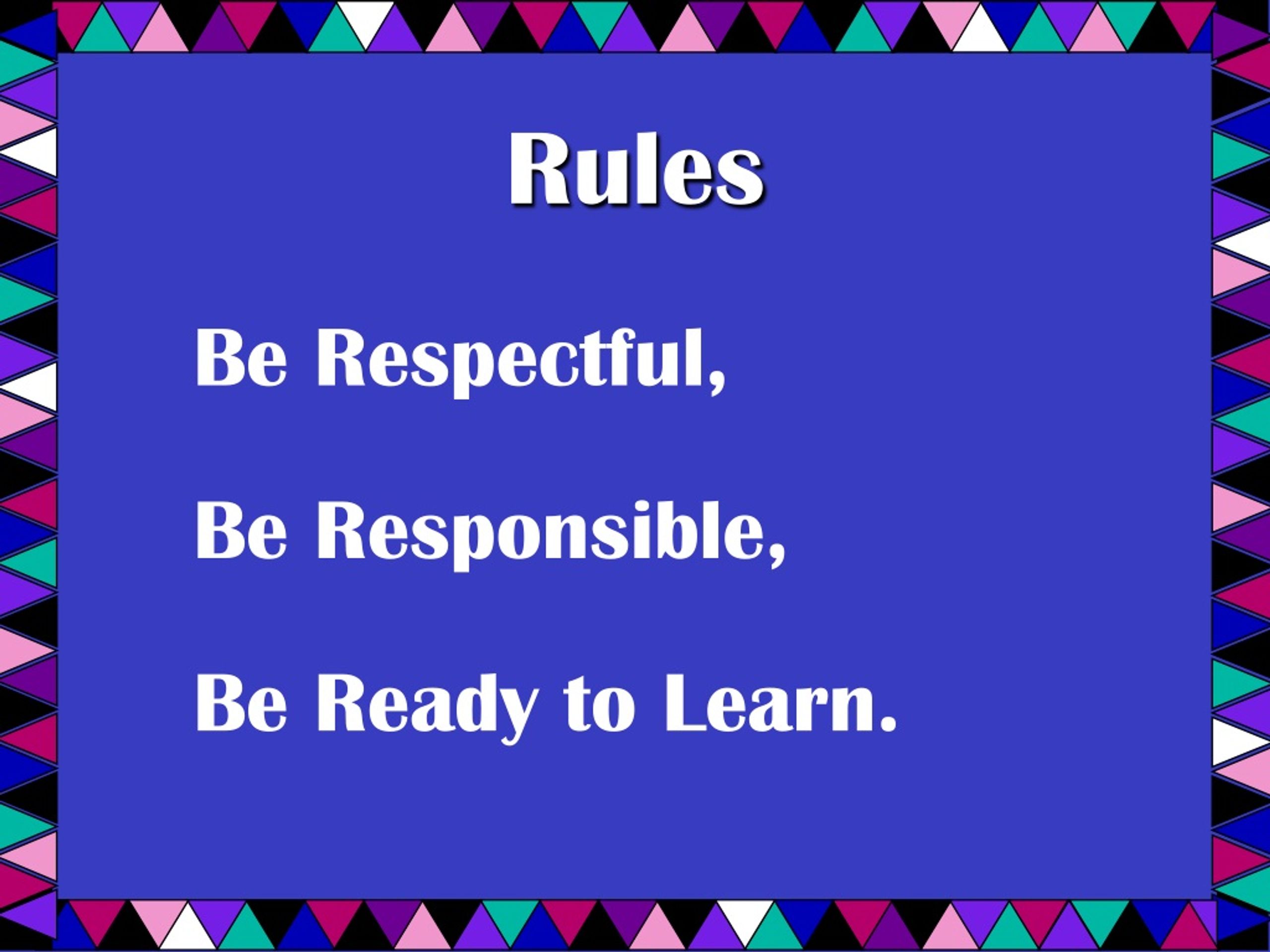 Rules

Be Respectful,

Be Responsible,

Be Ready to Learn.